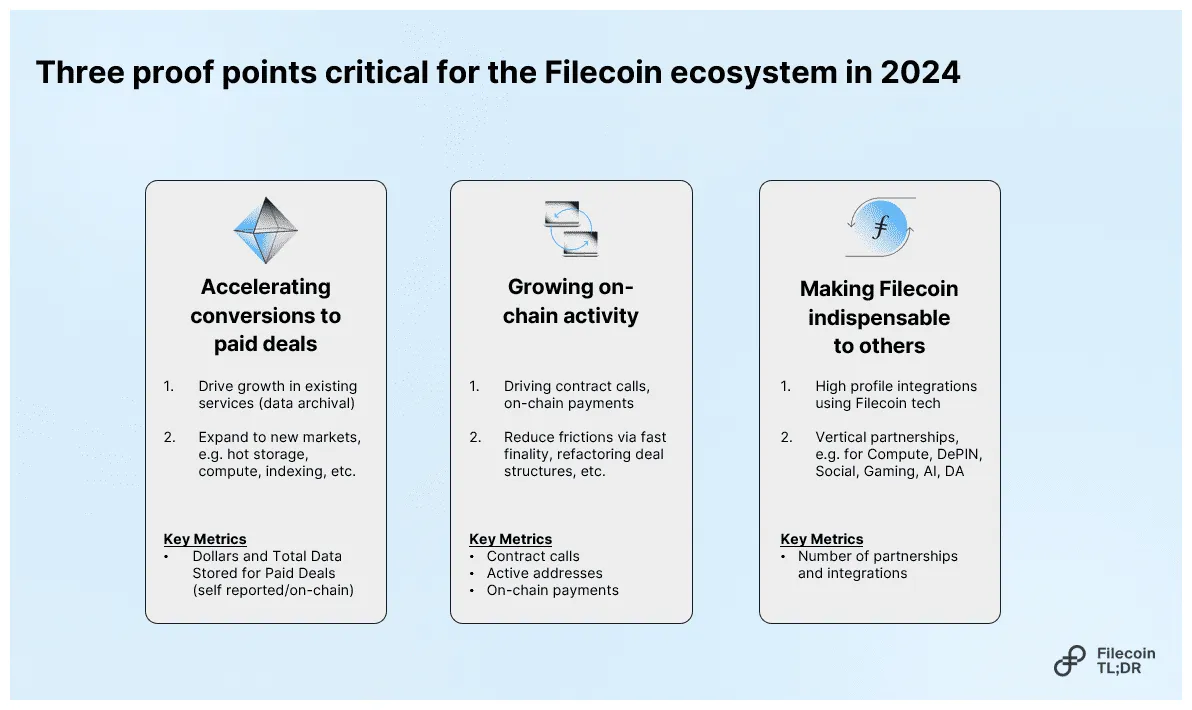 Three proof points critical for the Filecoin ecosystem in 2024

Accelerating conversions to paid deals

1. Drive growth in existing services (data archival)

2. Expand to new markets, e.g. hot storage, compute, indexing, etc.

Key Metrics
• Dollars and Total Data Stored for Paid Deals (self reported/on-chain)

Growing on-chain activity

1. Driving contract calls, on-chain payments

2. Reduce frictions via fast finality, refactoring deal structures, etc.

Key Metrics
• Contract calls
• Active addresses
• On-chain payments

Making Filecoin indispensable to others

1. High profile integrations using Filecoin tech

2. Vertical partnerships, e.g. for Compute, DePIN, Social, Gaming, AI, DA

Key Metrics
• Number of partnerships and integrations

Filecoin TL;DR